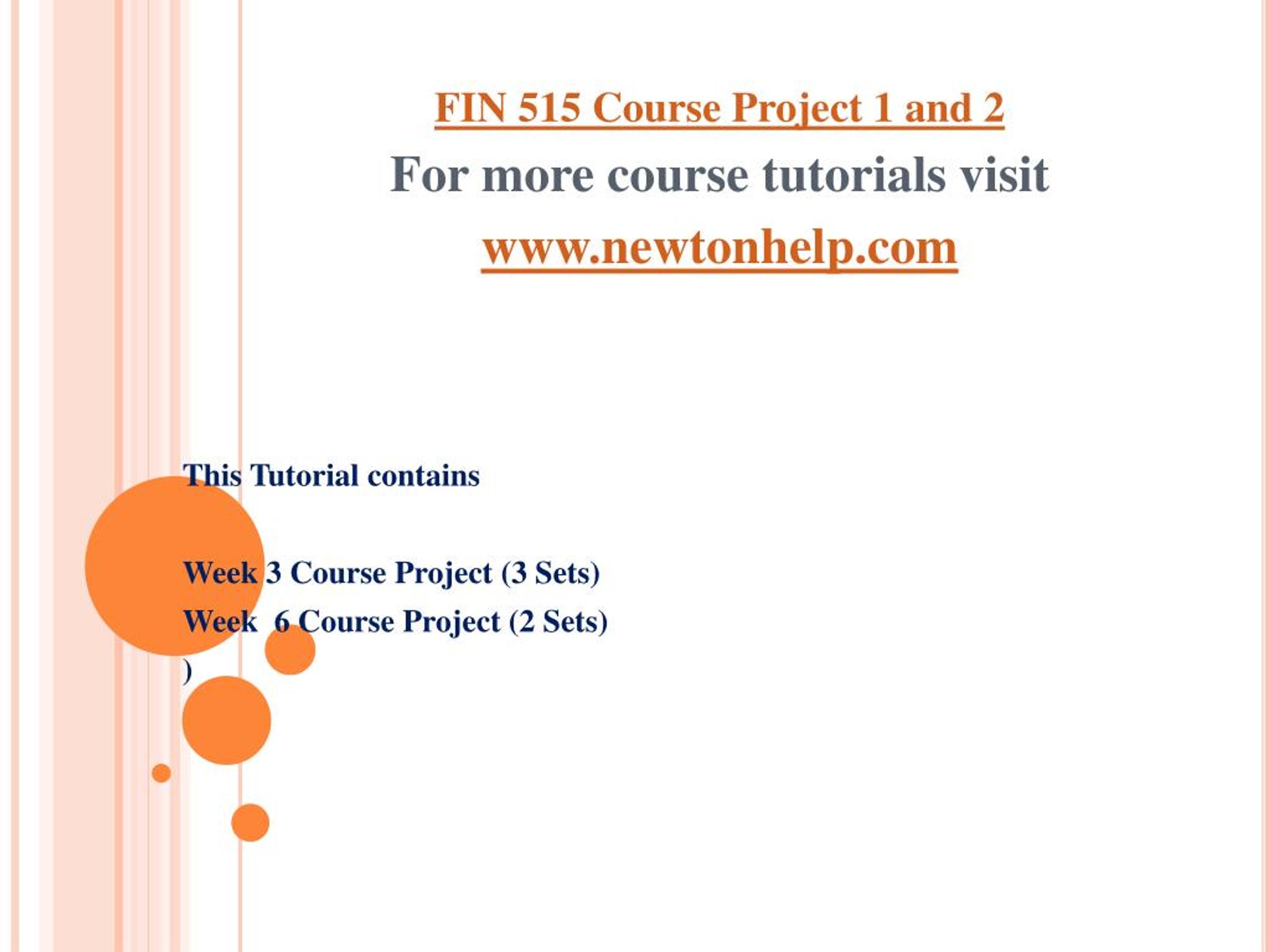 FIN 515 Course Project 1 and 2

For more course tutorials visit

www.newtonhelp.com

This Tutorial contains

Week 3 Course Project (3 Sets)

Week 6 Course Project (2 Sets)

)